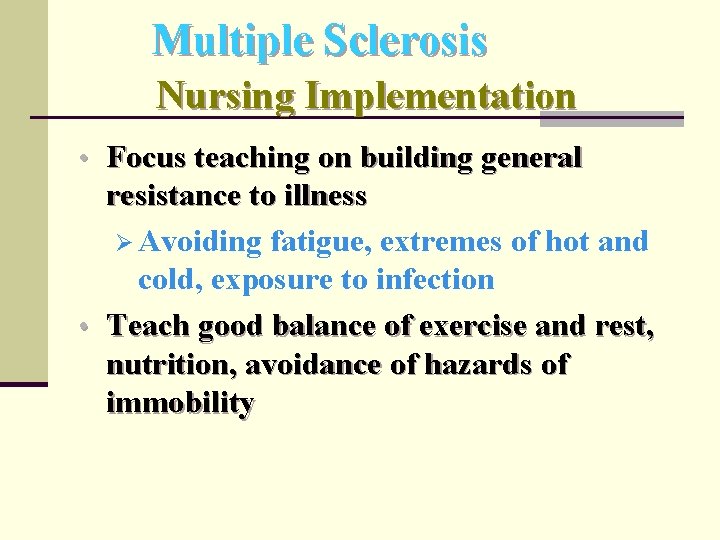 Multiple Sclerosis
Nursing Implementation

• Focus teaching on building general resistance to illness
  ➢ Avoiding fatigue, extremes of hot and cold, exposure to infection
• Teach good balance of exercise and rest, nutrition, avoidance of hazards of immobility